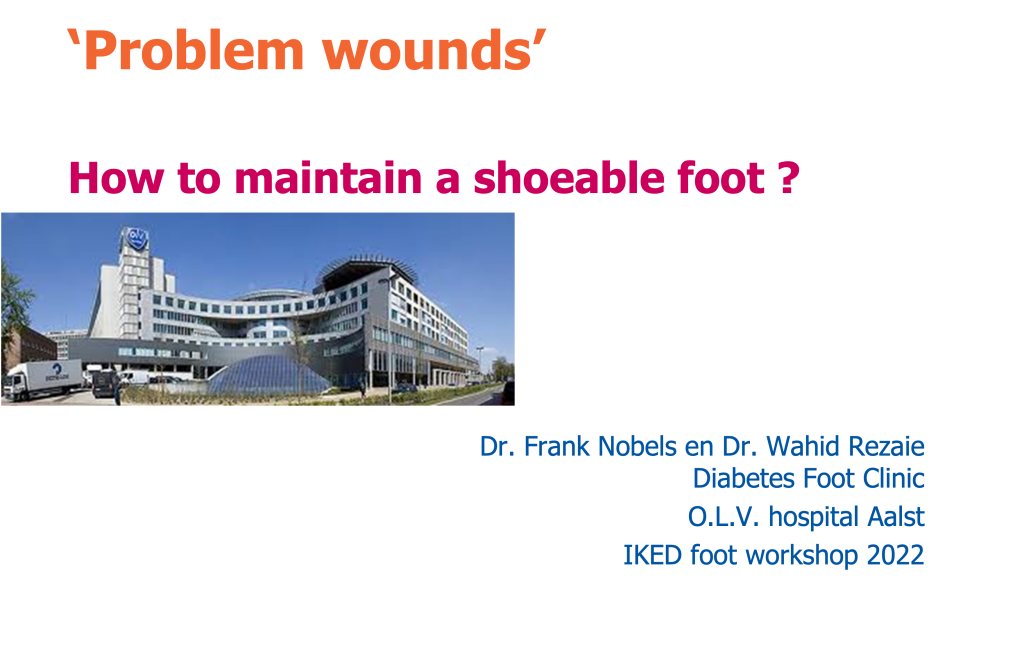 ‘Problem wounds’

How to maintain a shoeable foot ?

olv

Dr. Frank Nobels en Dr. Wahid Rezaie
Diabetes Foot Clinic
O.L.V. hospital Aalst
IKED foot workshop 2022